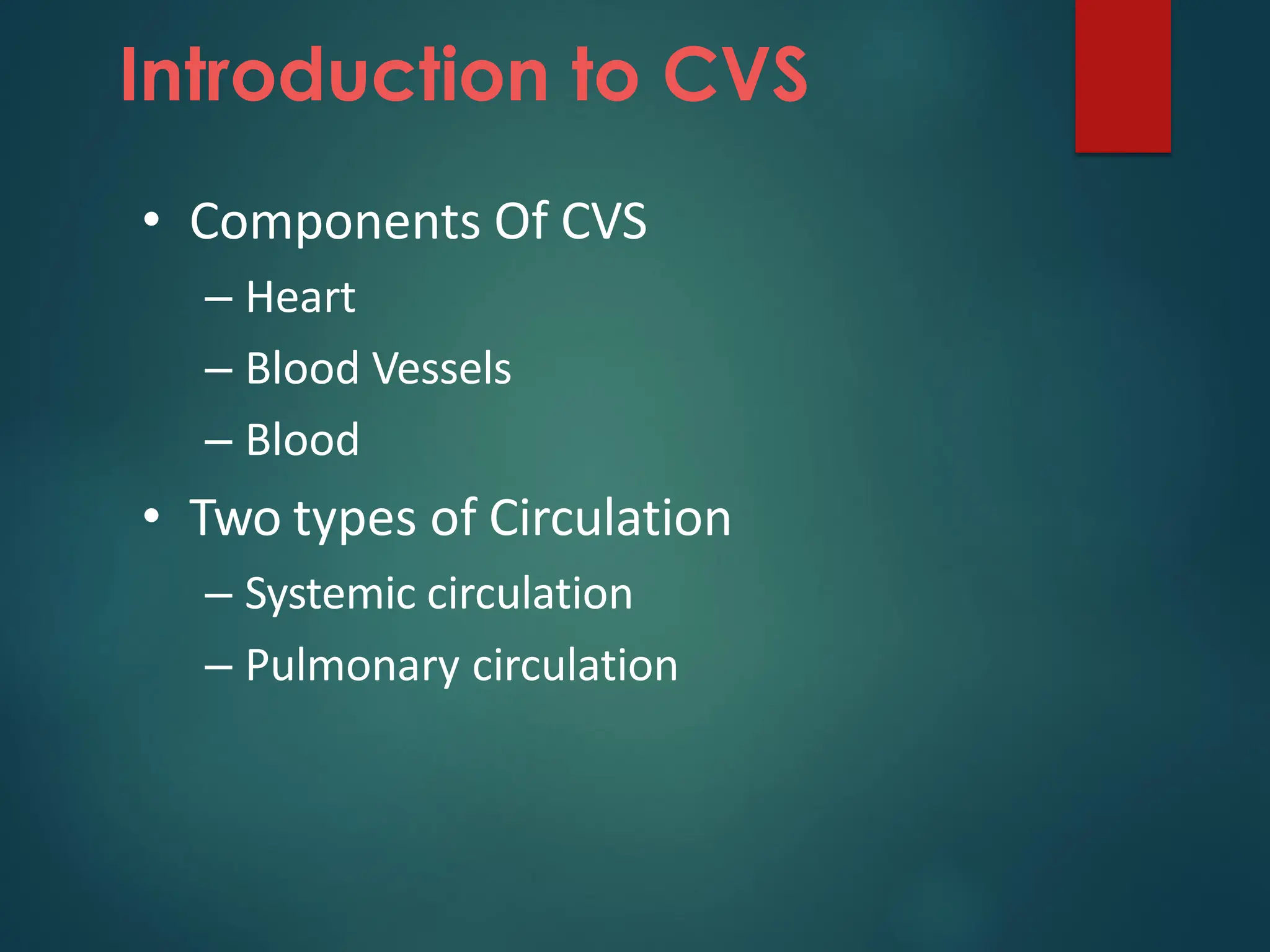 Introduction to CVS

• Components Of CVS
  – Heart
  – Blood Vessels
  – Blood
• Two types of Circulation
  – Systemic circulation
  – Pulmonary circulation